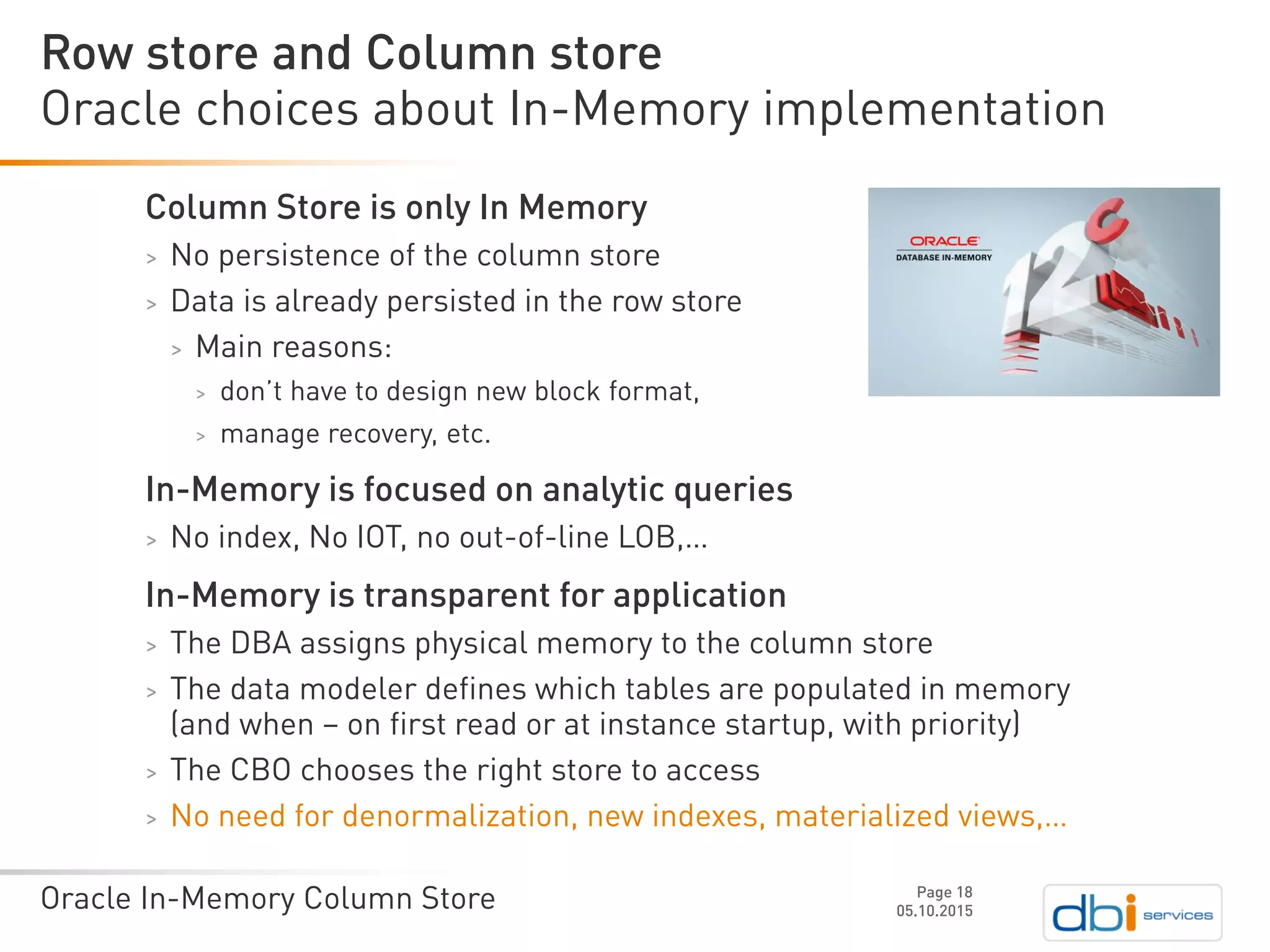 Row store and Column store
Oracle choices about In-Memory implementation

Column Store is only In Memory
> No persistence of the column store
> Data is already persisted in the row store
> Main reasons:
> don't have to design new block format,
> manage recovery, etc.

ORACLE
DATABASE IN-MEMORY
12c

In-Memory is focused on analytic queries
> No index, No IOT, no out-of-line LOB,...

In-Memory is transparent for application
> The DBA assigns physical memory to the column store
> The data modeler defines which tables are populated in memory (and when – on first read or at instance startup, with priority)
> The CBO chooses the right store to access
> No need for denormalization, new indexes, materialized views,...

Oracle In-Memory Column Store
Page 18
05.10.2015
dbi services